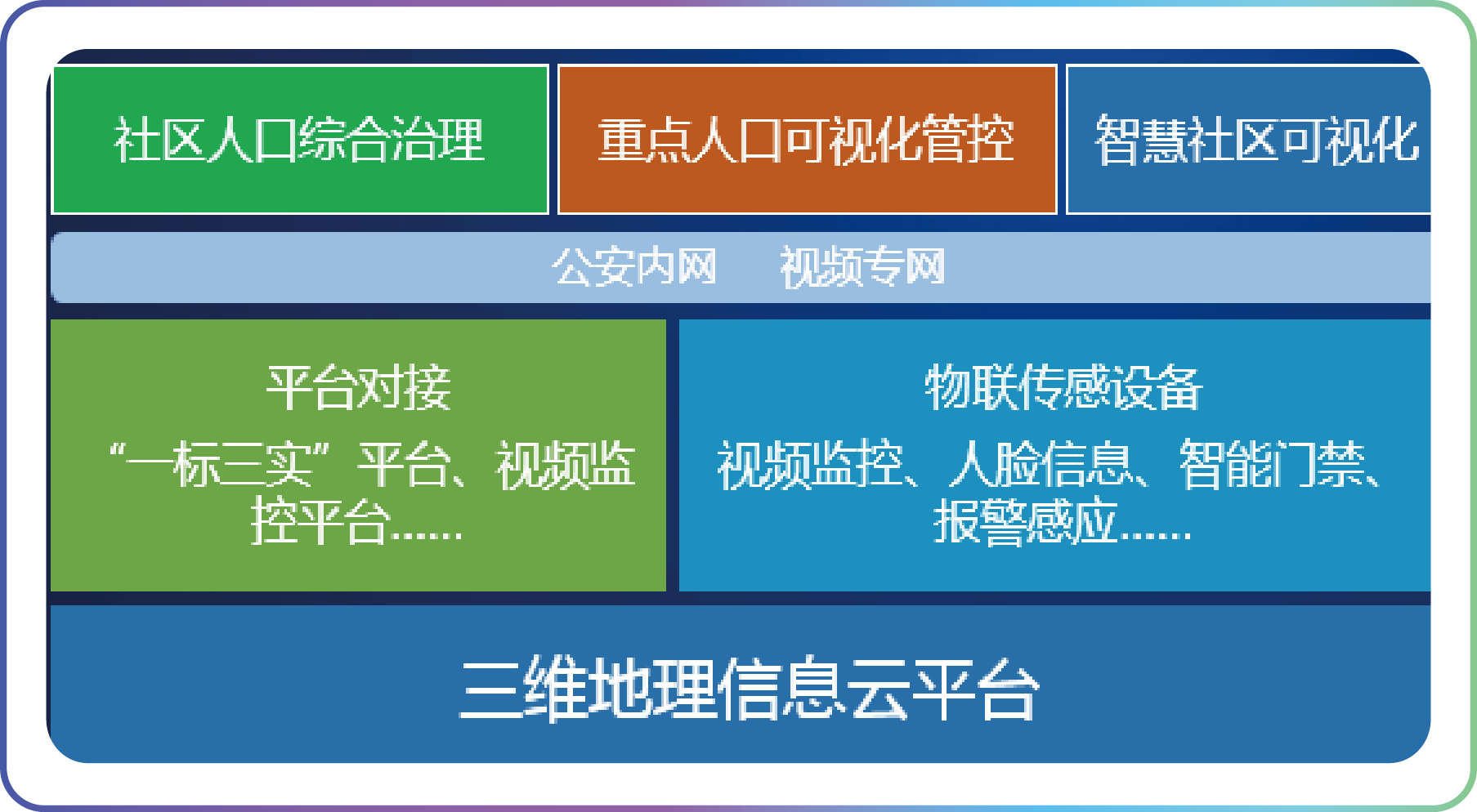 社区人口综合治理

重点人口可视化管控

智慧社区可视化

公安内网　视频专网

平台对接

“一标三实”平台、视频监控平台……

物联传感设备

视频监控、人脸信息、智能门禁、报警感应……

三维地理信息云平台